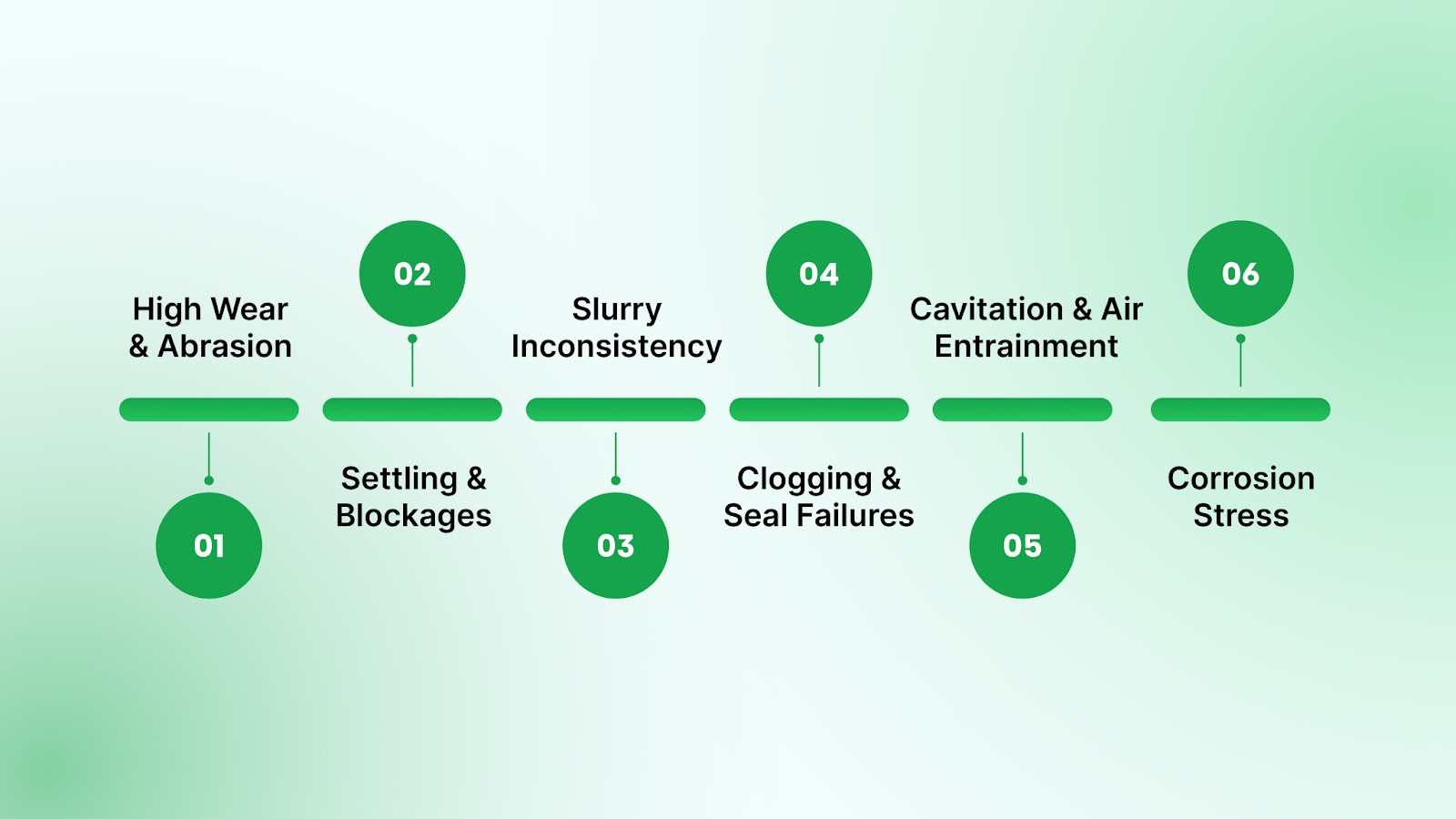 01
High Wear & Abrasion

02
Settling & Blockages

03
Slurry Inconsistency

04
Clogging & Seal Failures

05
Cavitation & Air Entrainment

06
Corrosion Stress